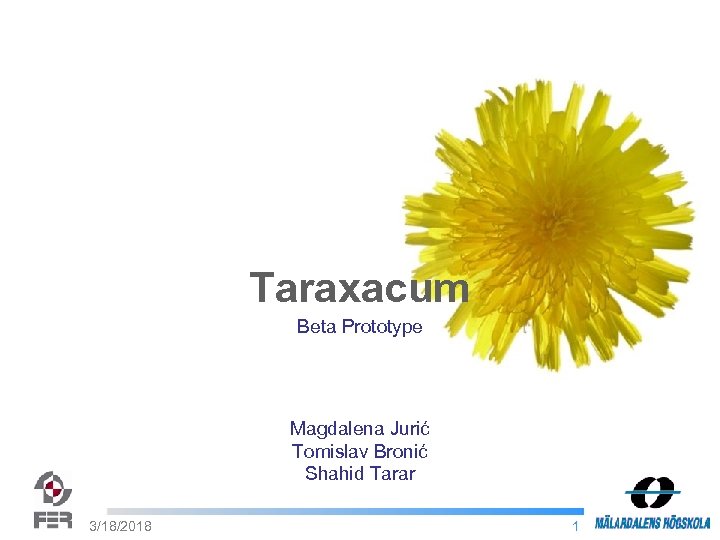 Taraxacum

Beta Prototype

Magdalena Jurić
Tomislav Bronić
Shahid Tarar

FER

3/18/2018

1

MÄLARDALENS HÖGSKOLA